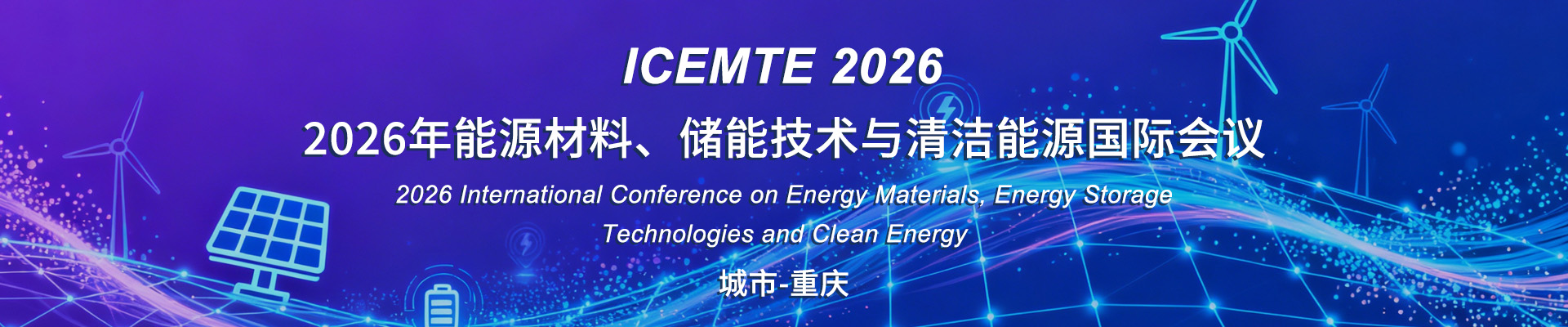 ICEMTE 2026

2026年能源材料、储能技术与清洁能源国际会议

2026 International Conference on Energy Materials, Energy Storage Technologies and Clean Energy

城市-重庆